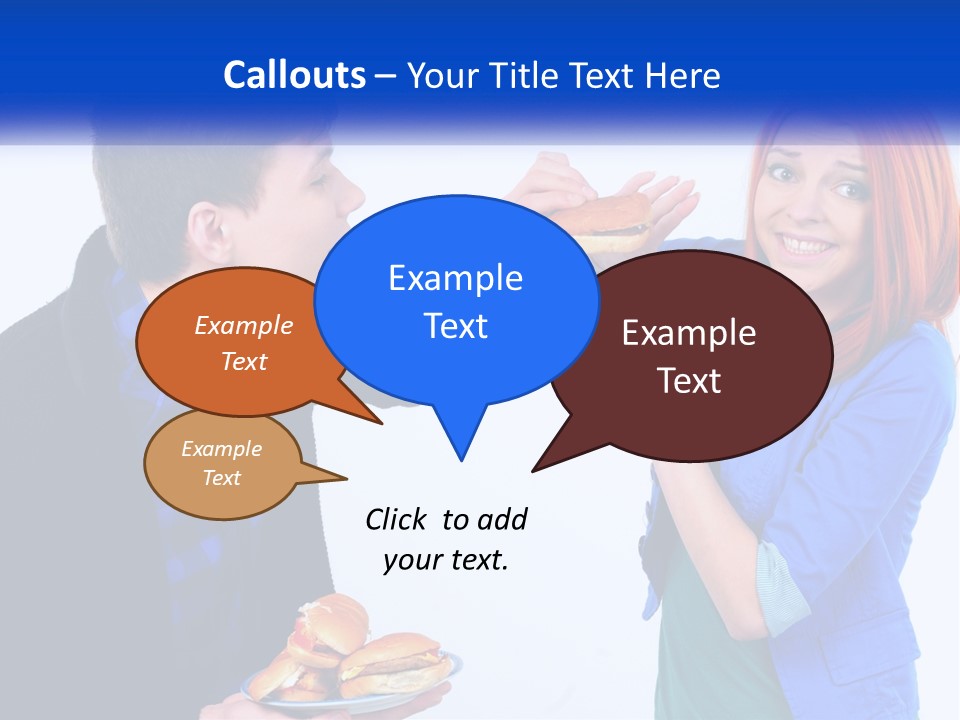 Callouts – Your Title Text Here

Example Text

Example Text

Example Text

Example Text

Click to add your text.